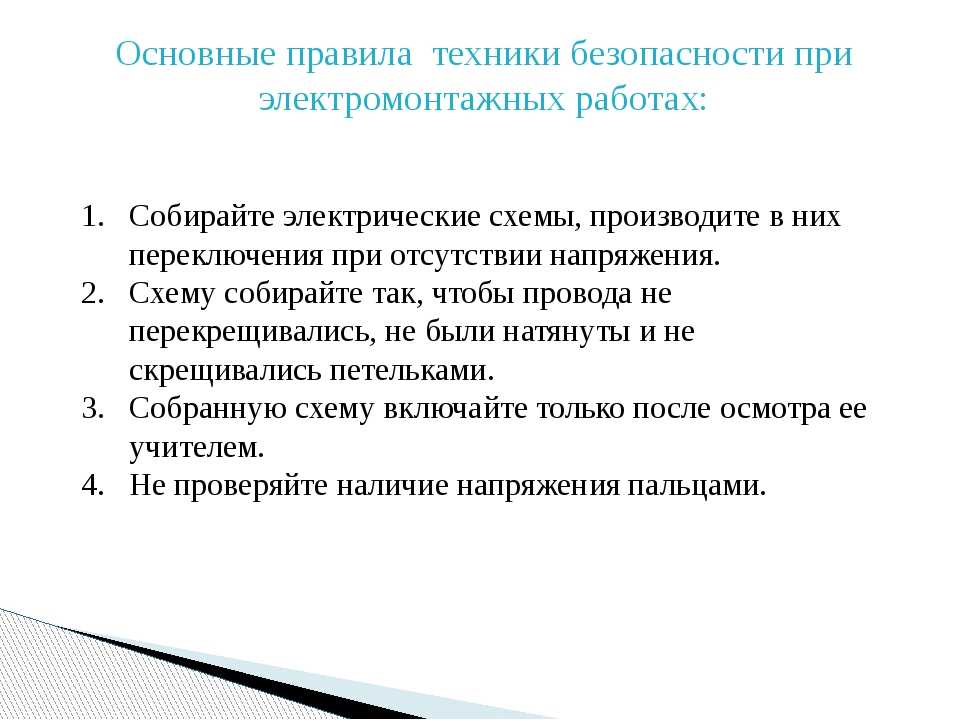 Основные правила техники безопасности при электромонтажных работах:

1. Собирайте электрические схемы, производите в них переключения при отсутствии напряжения.
2. Схему собирайте так, чтобы провода не перекрещивались, не были натянуты и не скрещивались петельками.
3. Собранную схему включайте только после осмотра ее учителем.
4. Не проверяйте наличие напряжения пальцами.